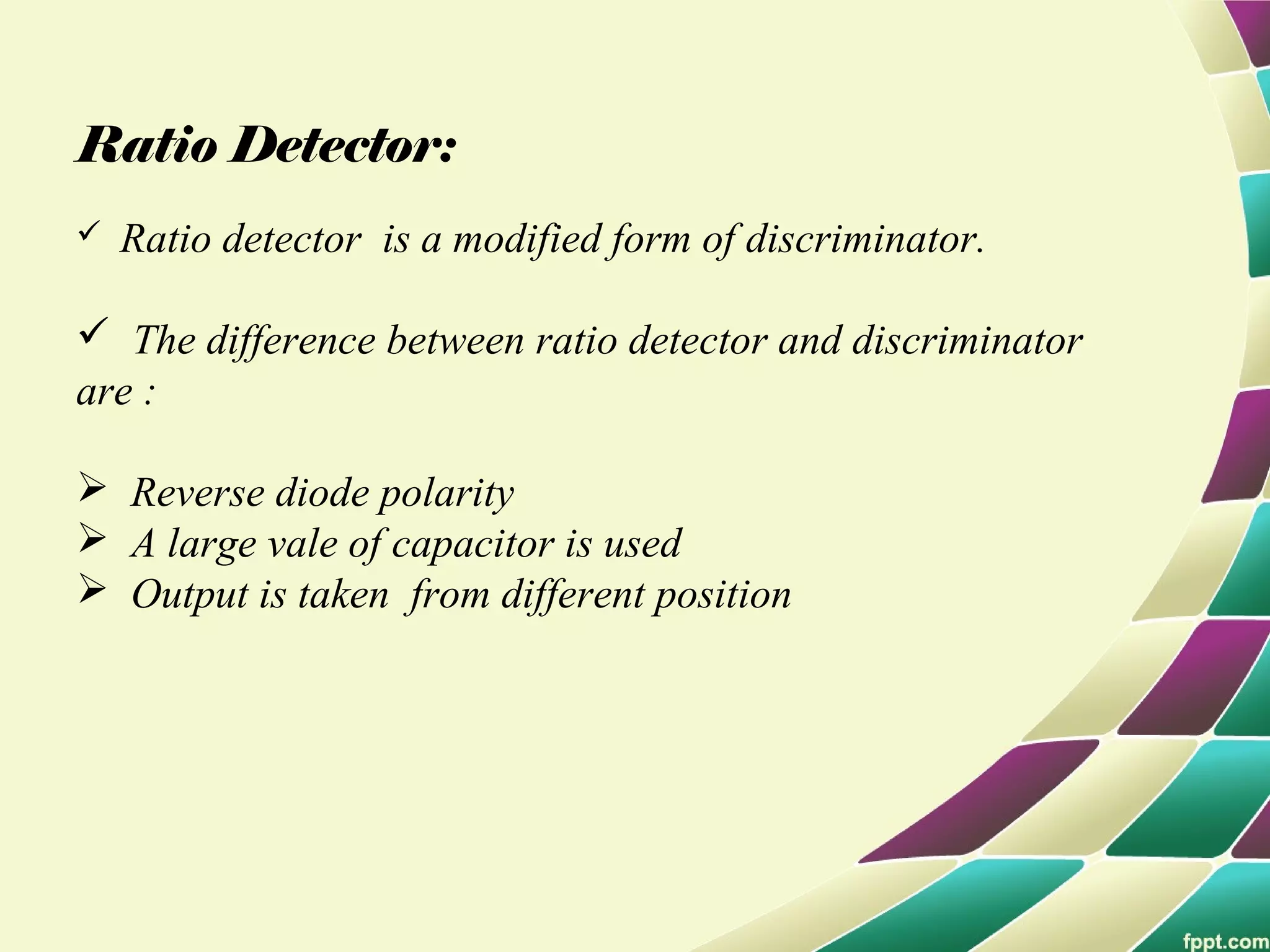 Ratio Detector:

✓ Ratio detector is a modified form of discriminator.

✓ The difference between ratio detector and discriminator are :

➢ Reverse diode polarity
➢ A large vale of capacitor is used
➢ Output is taken from different position

fppt.com